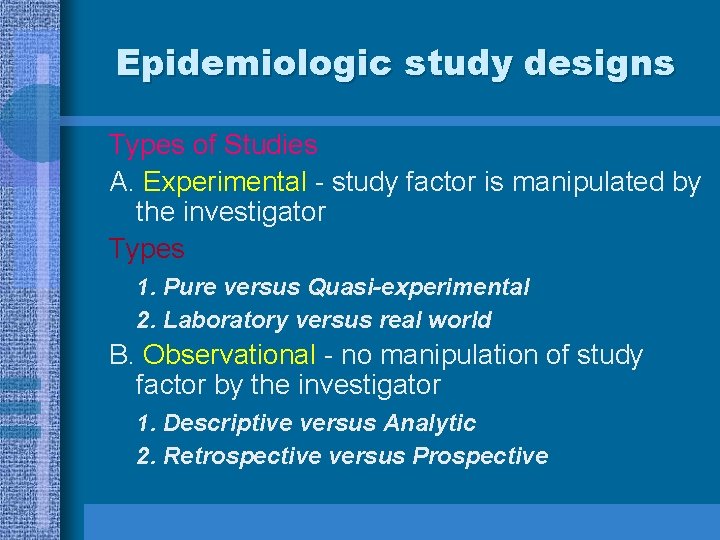 Epidemiologic study designs

Types of Studies

A. Experimental - study factor is manipulated by the investigator

Types

1. Pure versus Quasi-experimental

2. Laboratory versus real world

B. Observational - no manipulation of study factor by the investigator

1. Descriptive versus Analytic

2. Retrospective versus Prospective